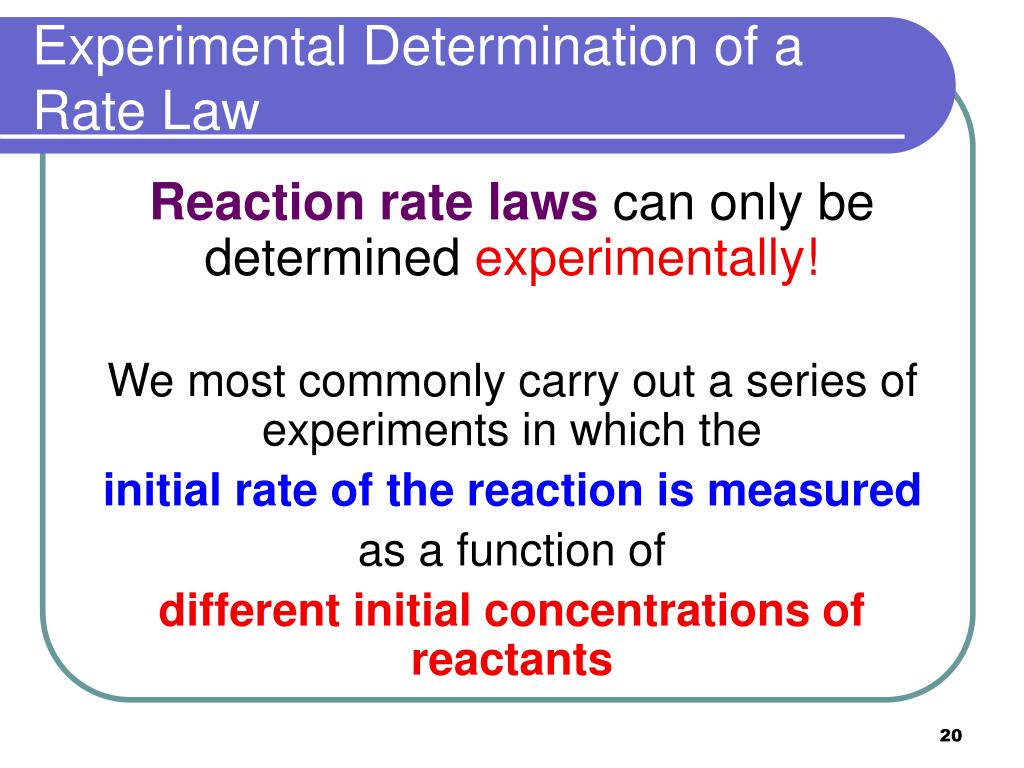 Experimental Determination of a Rate Law

Reaction rate laws can only be determined experimentally!

We most commonly carry out a series of experiments in which the

initial rate of the reaction is measured

as a function of

different initial concentrations of reactants

20